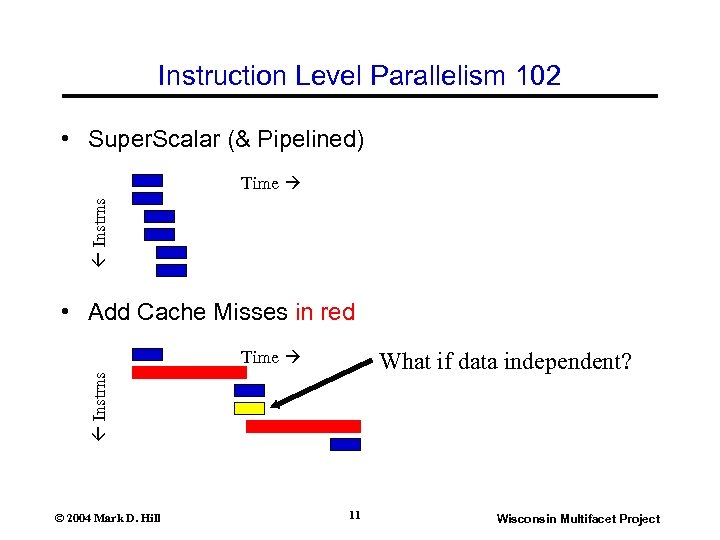 Instruction Level Parallelism 102

• SuperScalar (& Pipelined)

Time →

← Instrns

• Add Cache Misses in red

Time →

What if data independent?

← Instrns

© 2004 Mark D. Hill

11

Wisconsin Multifacet Project